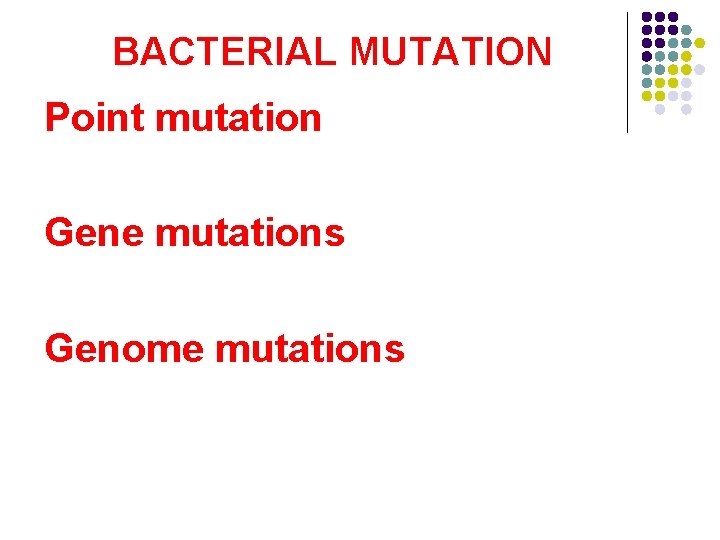 BACTERIAL MUTATION

Point mutation

Gene mutations

Genome mutations